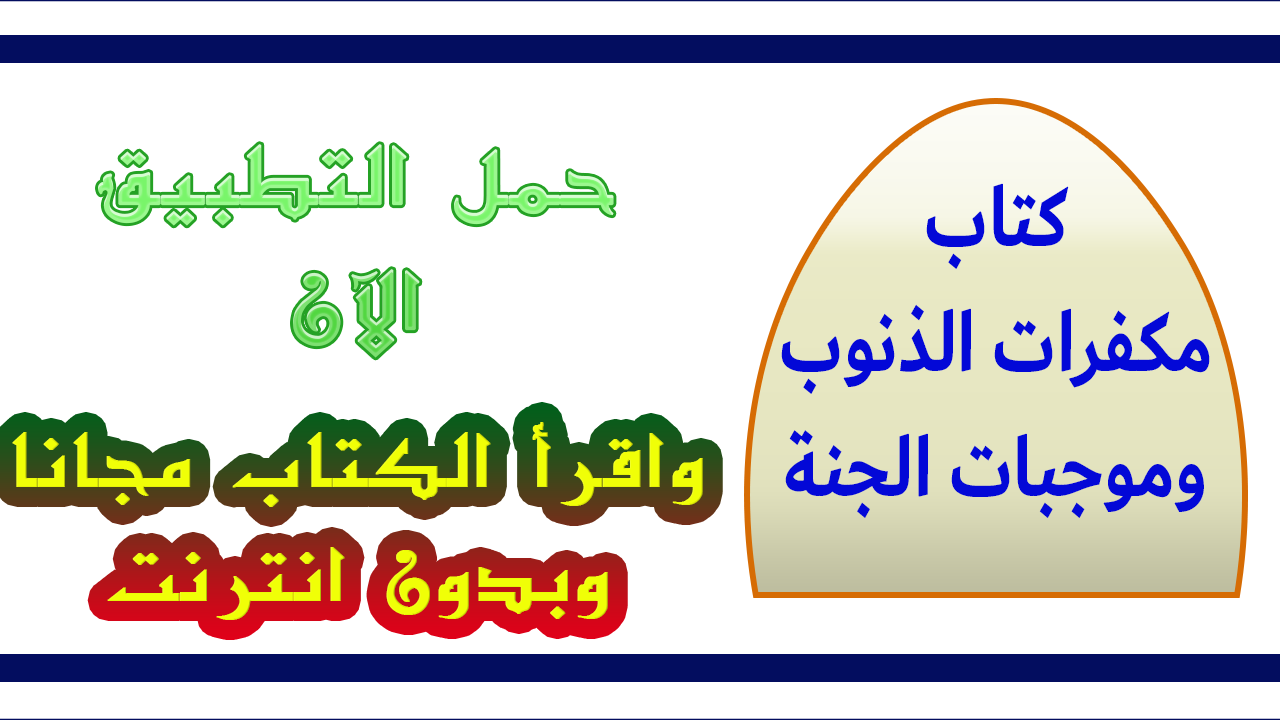 كتاب
مكفرات الذنوب
وموجبات الجنة

حمل التطبيق
الآن

واقرأ الكتاب مجانا
وبدون انترنت